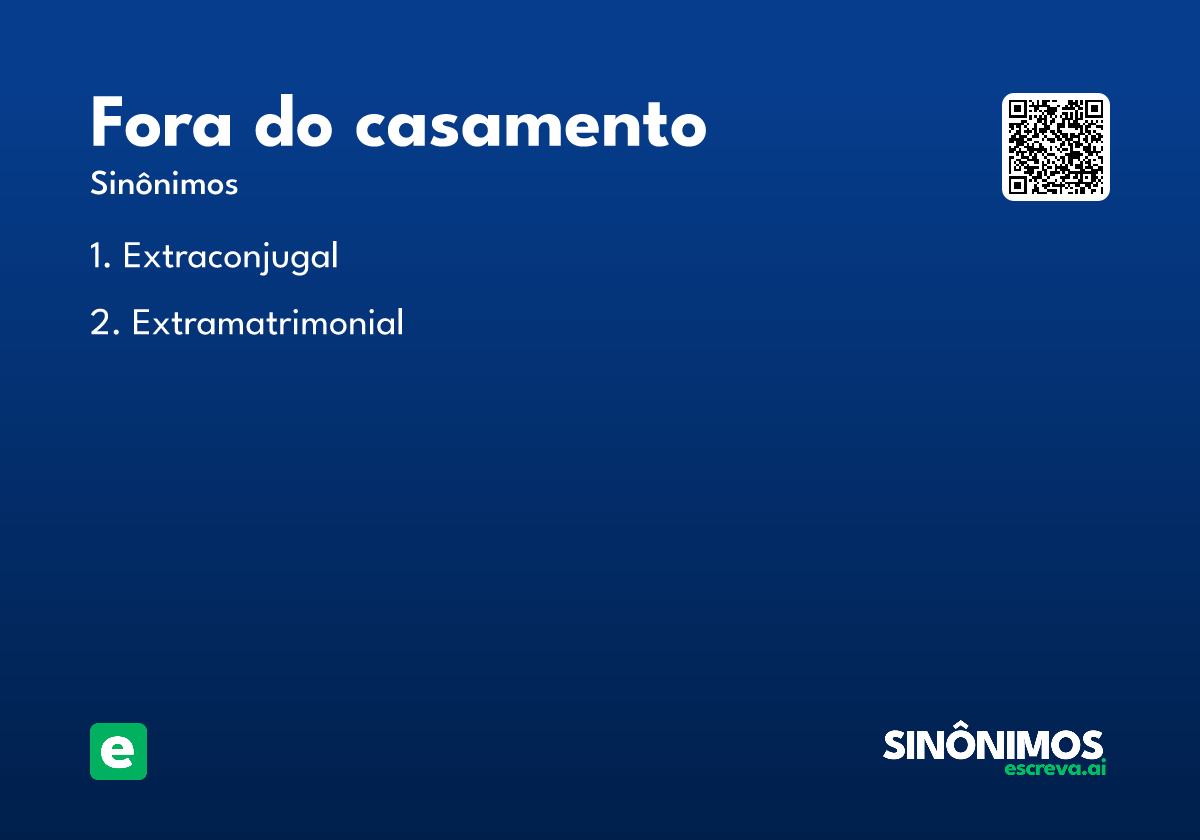 Fora do casamento

Sinônimos

1. Extraconjugal

2. Extramatrimonial

e

SINÔNIMOS
escreva.ai